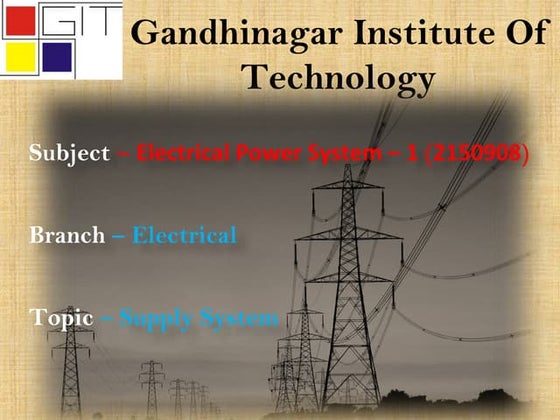 GIT

Gandhinagar Institute Of Technology

Subject – Electrical Power System – 1 (2150908)

Branch – Electrical

Topic – Supply System